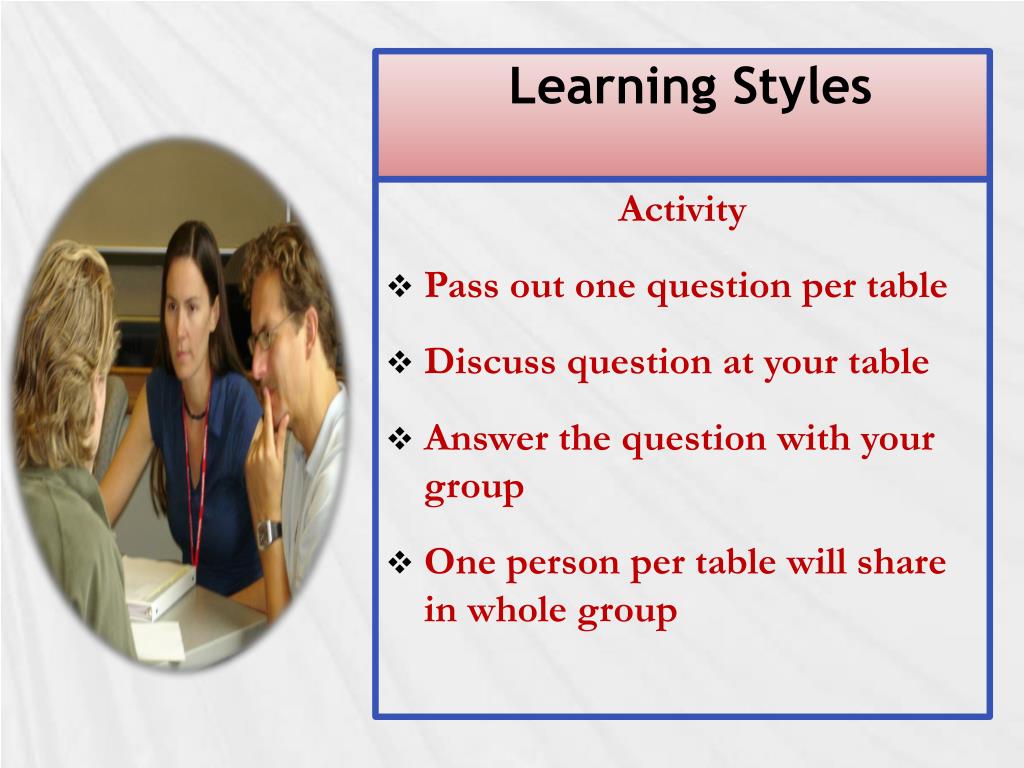 Learning Styles

Activity

❖ Pass out one question per table

❖ Discuss question at your table

❖ Answer the question with your group

❖ One person per table will share in whole group